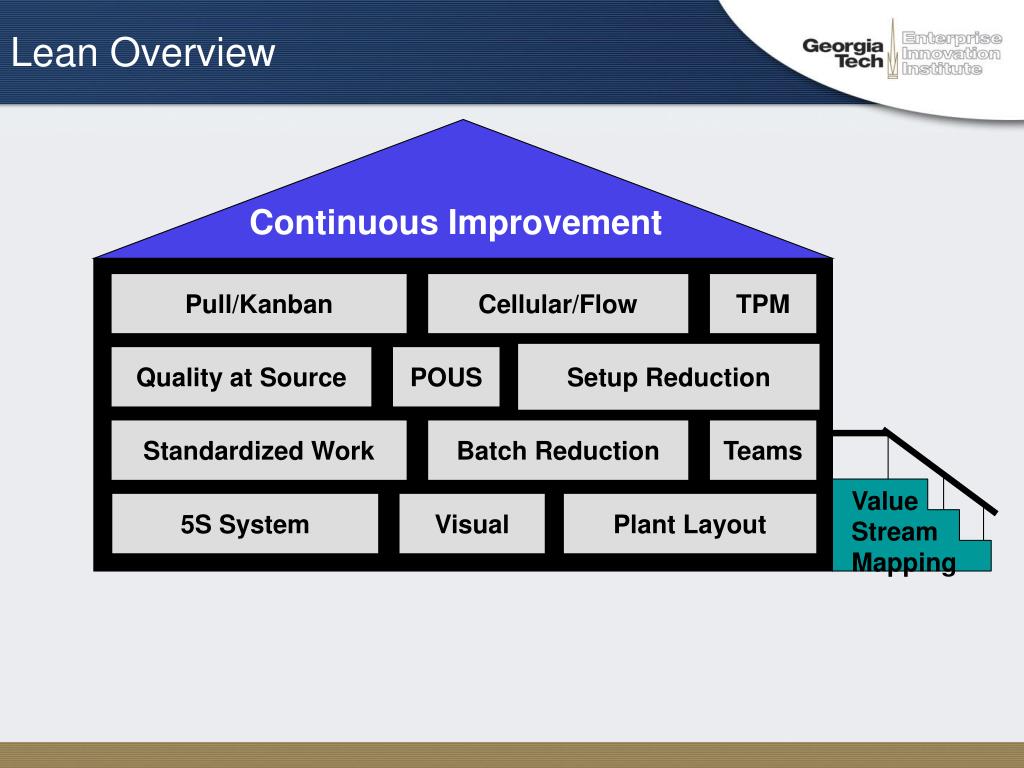 Lean Overview

Georgia Tech Enterprise Innovation Institute

Continuous Improvement

Pull/Kanban
Cellular/Flow
TPM
Quality at Source
POUS
Setup Reduction
Standardized Work
Batch Reduction
Teams
5S System
Visual
Plant Layout

Value Stream Mapping